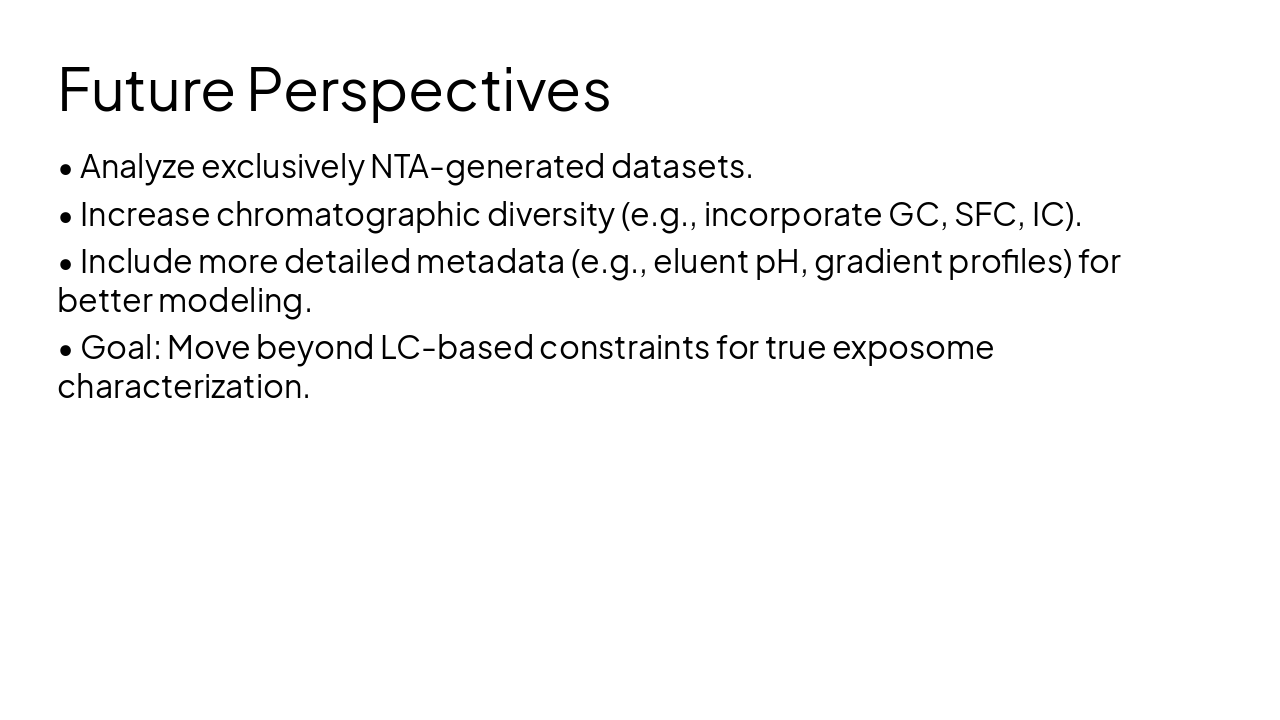 Future Perspectives

• Analyze exclusively NTA-generated datasets.

• Increase chromatographic diversity (e.g., incorporate GC, SFC, IC).

• Include more detailed metadata (e.g., eluent pH, gradient profiles) for better modeling.

• Goal: Move beyond LC-based constraints for true exposome characterization.